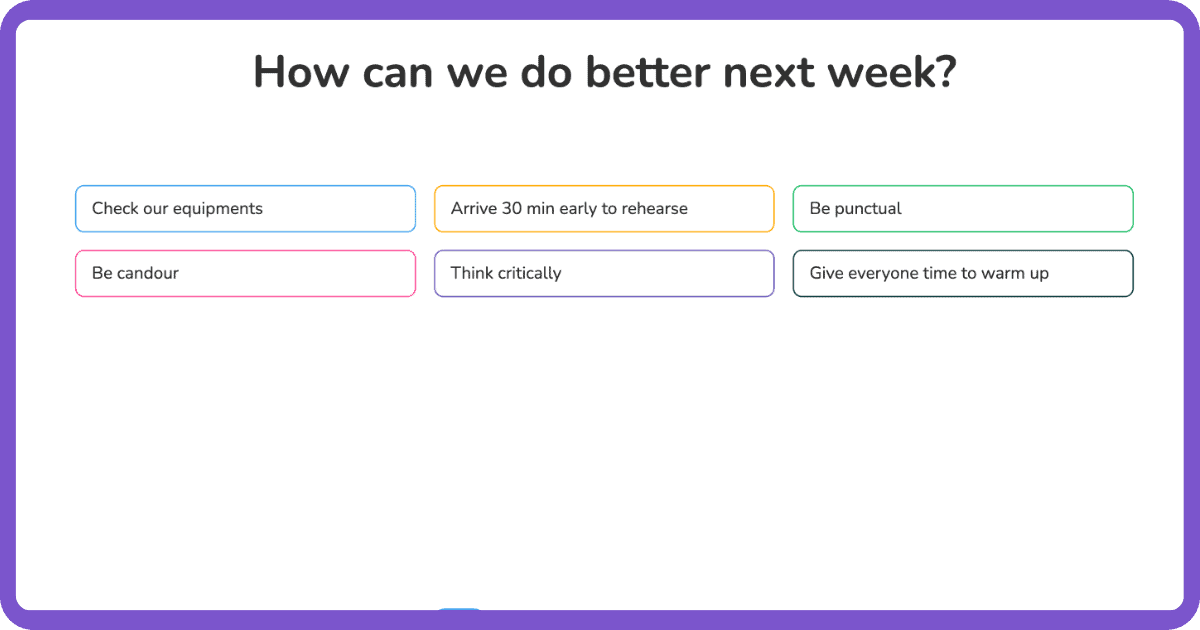 How can we do better next week?

Check our equipments

Arrive 30 min early to rehearse

Be punctual

Be candour

Think critically

Give everyone time to warm up